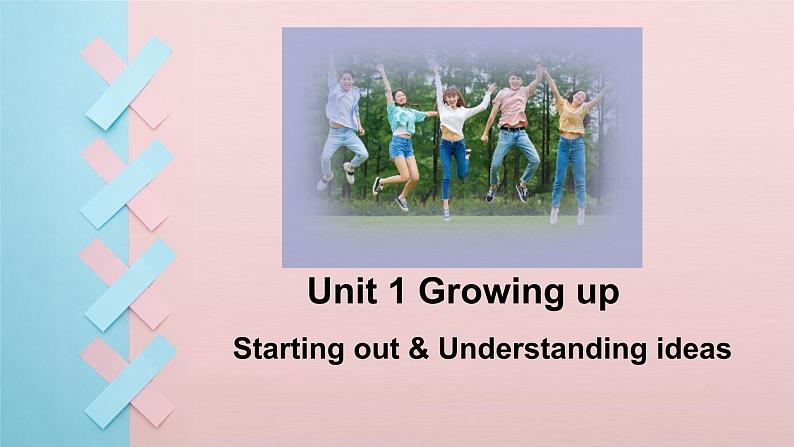 Unit 1 Growing up

Starting out & Understanding ideas